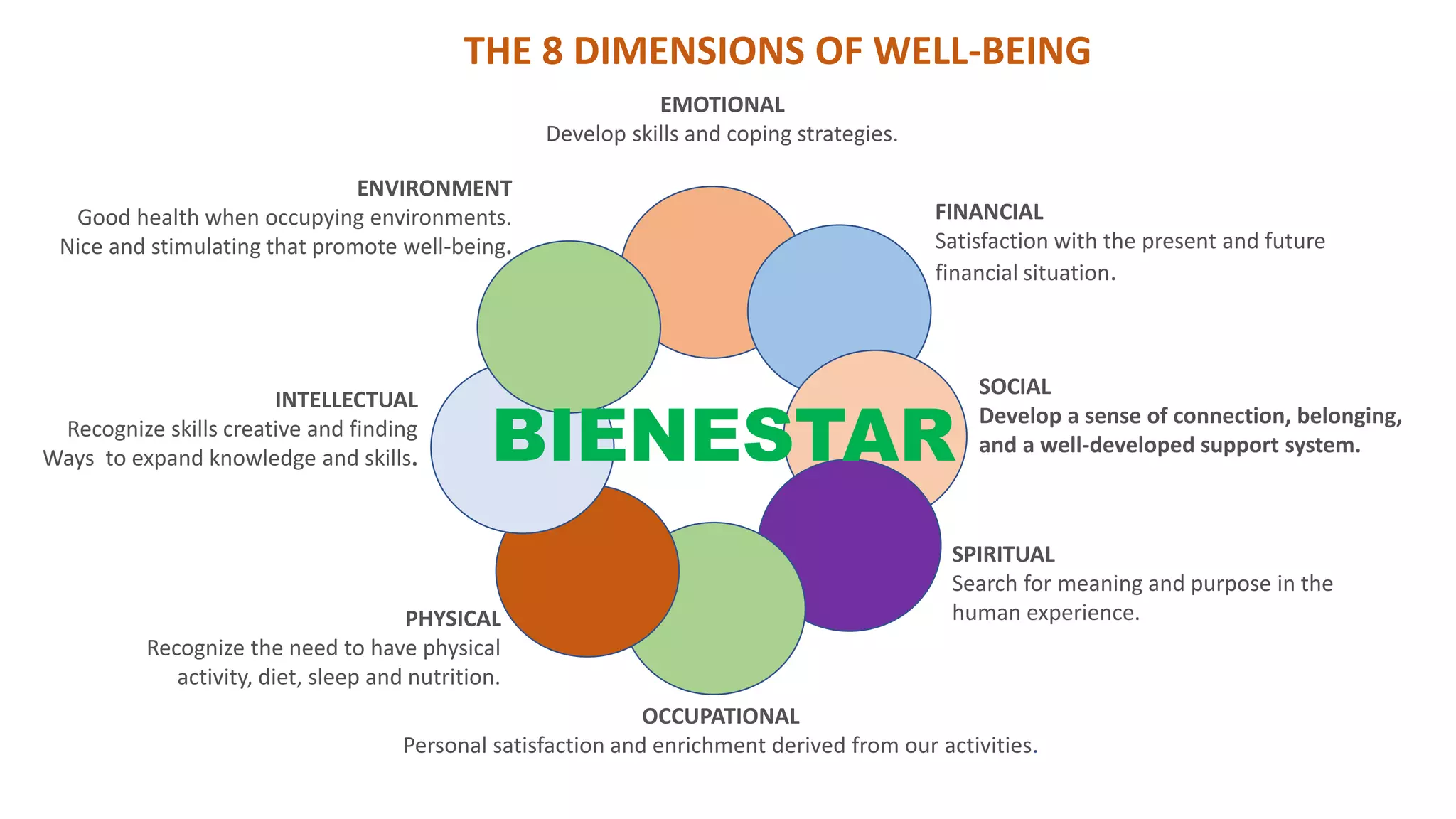 THE 8 DIMENSIONS OF WELL-BEING

EMOTIONAL
Develop skills and coping strategies.

ENVIRONMENT
Good health when occupying environments. Nice and stimulating that promote well-being.

FINANCIAL
Satisfaction with the present and future financial situation.

INTELLECTUAL
Recognize skills creative and finding Ways to expand knowledge and skills.

BIENESTAR

SOCIAL
Develop a sense of connection, belonging, and a well-developed support system.

SPIRITUAL
Search for meaning and purpose in the human experience.

PHYSICAL
Recognize the need to have physical activity, diet, sleep and nutrition.

OCCUPATIONAL
Personal satisfaction and enrichment derived from our activities.